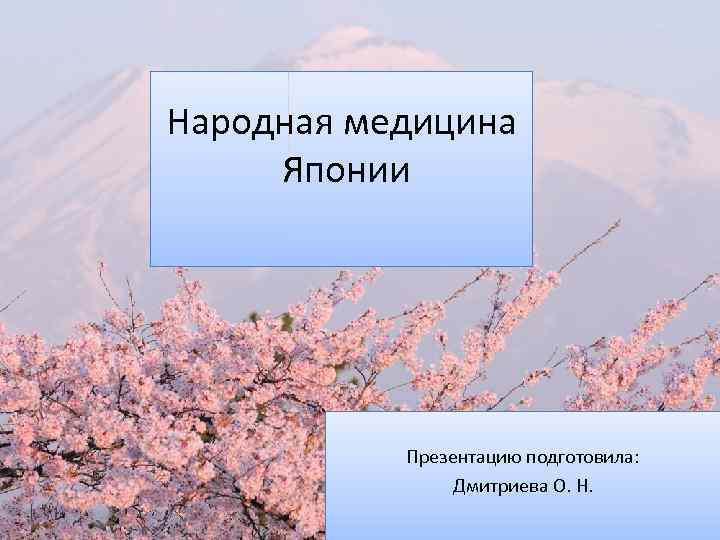 Народная медицина Японии

Презентацию подготовила:
Дмитриева О. Н.